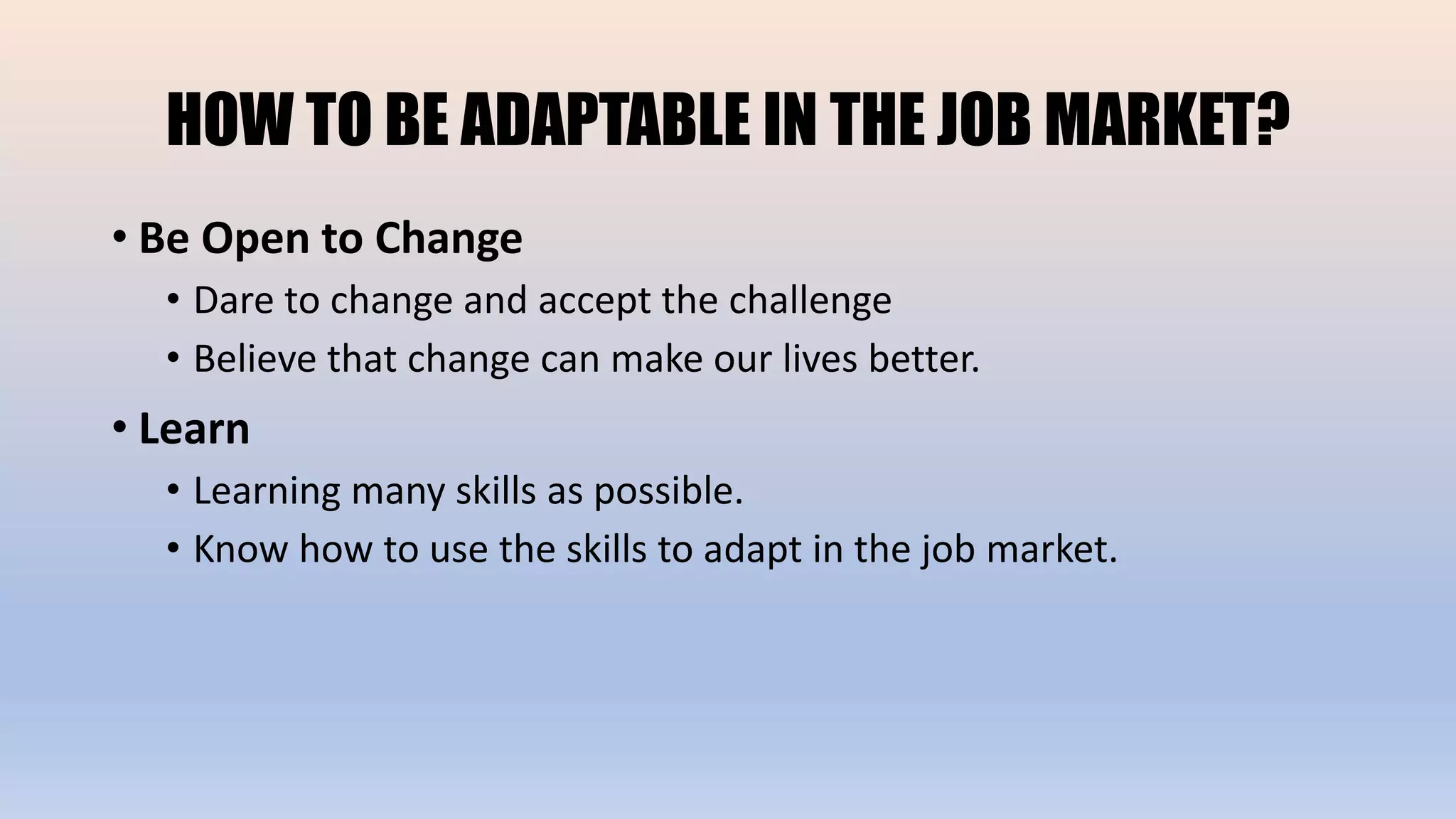 HOW TO BE ADAPTABLE IN THE JOB MARKET?

• Be Open to Change
  • Dare to change and accept the challenge
  • Believe that change can make our lives better.
• Learn
  • Learning many skills as possible.
  • Know how to use the skills to adapt in the job market.